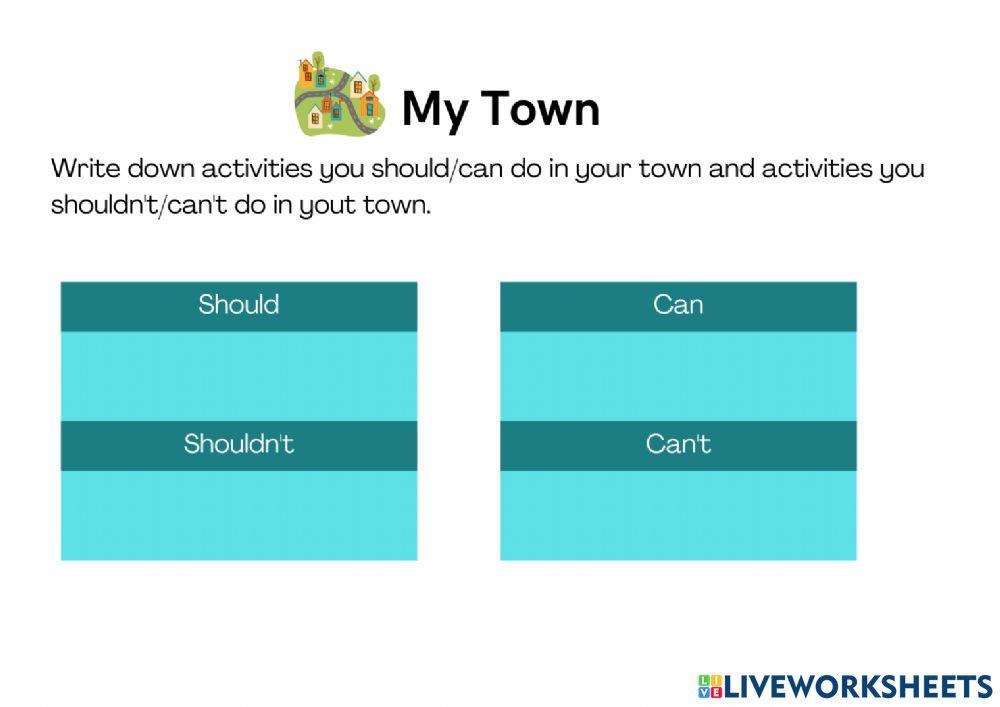 My Town

Write down activities you should/can do in your town and activities you shouldn't/can't do in yout town.

Should

Shouldn't

Can

Can't

LIVEWORKSHEETS